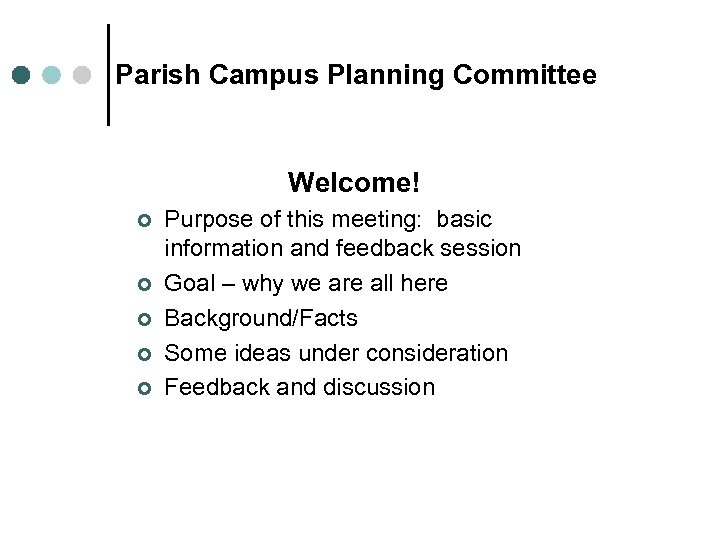 Parish Campus Planning Committee

Welcome!

- Purpose of this meeting: basic information and feedback session
- Goal – why we are all here
- Background/Facts
- Some ideas under consideration
- Feedback and discussion